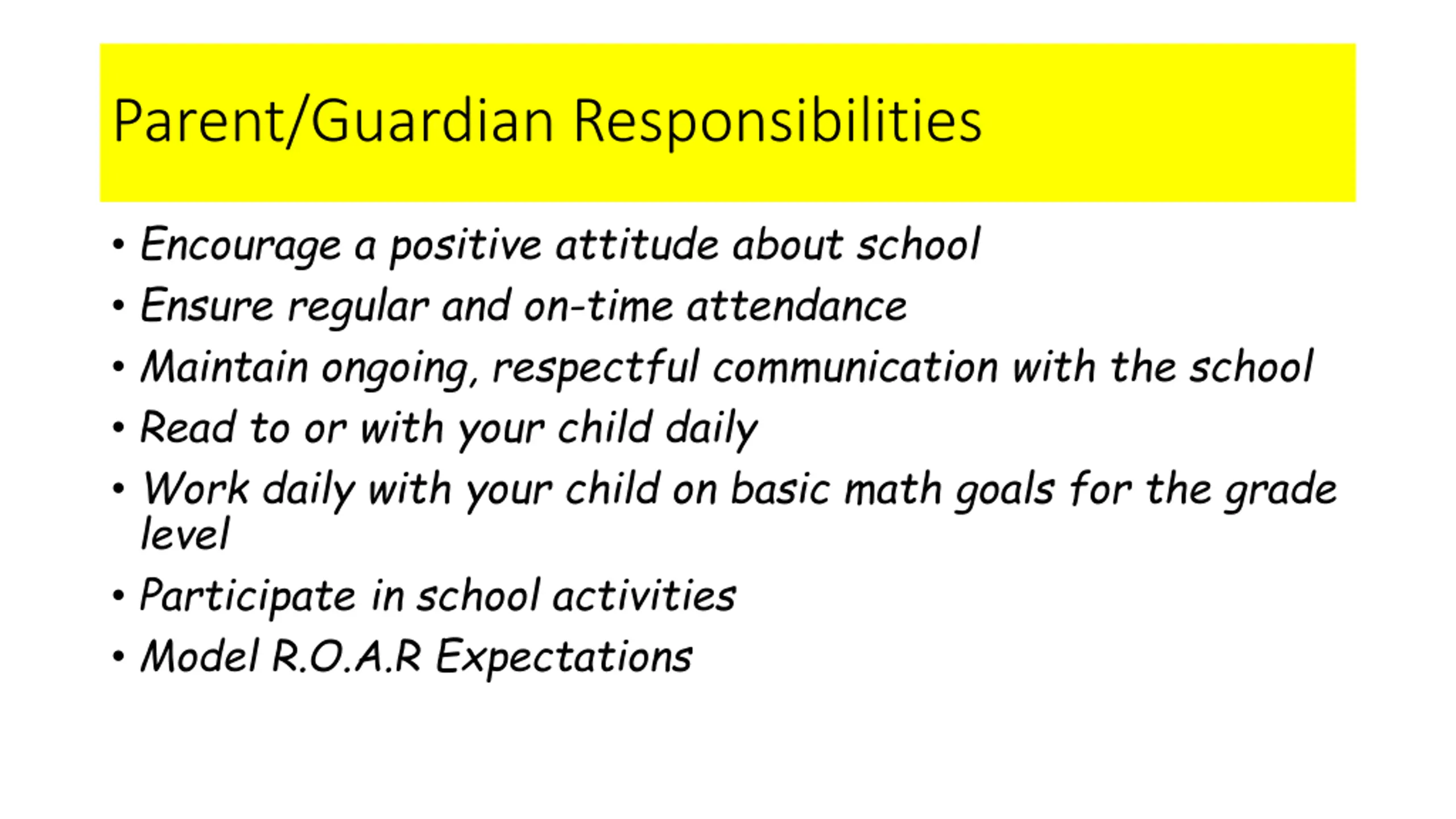 Parent/Guardian Responsibilities

• Encourage a positive attitude about school
• Ensure regular and on-time attendance
• Maintain ongoing, respectful communication with the school
• Read to or with your child daily
• Work daily with your child on basic math goals for the grade level
• Participate in school activities
• Model R.O.A.R Expectations